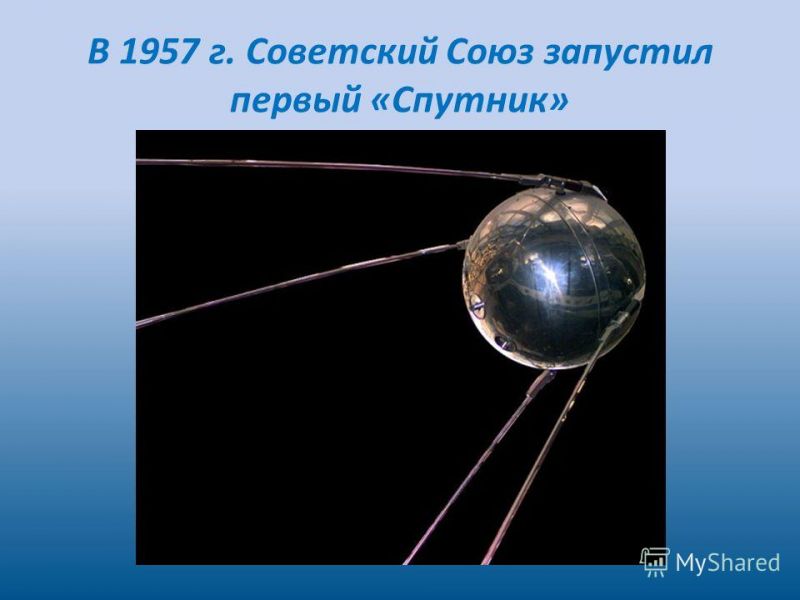 В 1957 г. Советский Союз запустил первый «Спутник»

MyShared